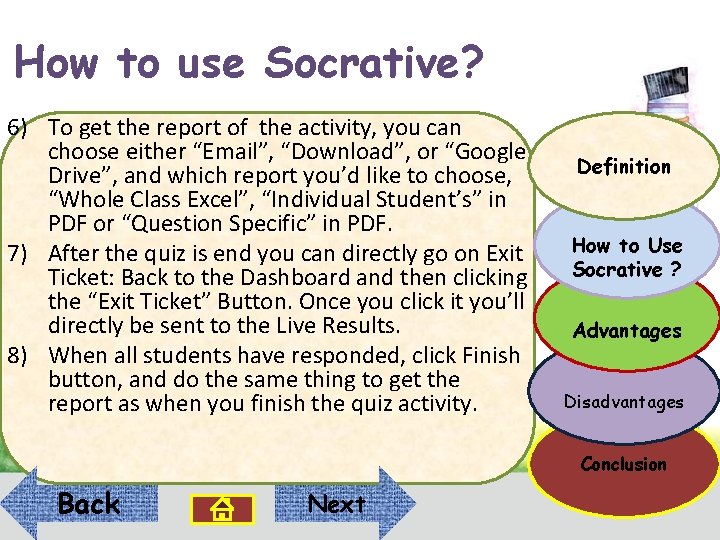 How to use Socrative?

6) To get the report of the activity, you can choose either “Email”, “Download”, or “Google Drive”, and which report you’d like to choose, “Whole Class Excel”, “Individual Student’s” in PDF or “Question Specific” in PDF.

7) After the quiz is end you can directly go on Exit Ticket: Back to the Dashboard and then clicking the “Exit Ticket” Button. Once you click it you’ll directly be sent to the Live Results.

8) When all students have responded, click Finish button, and do the same thing to get the report as when you finish the quiz activity.

Definition

How to Use Socrative ?

Advantages

Disadvantages

Conclusion

Back

Next